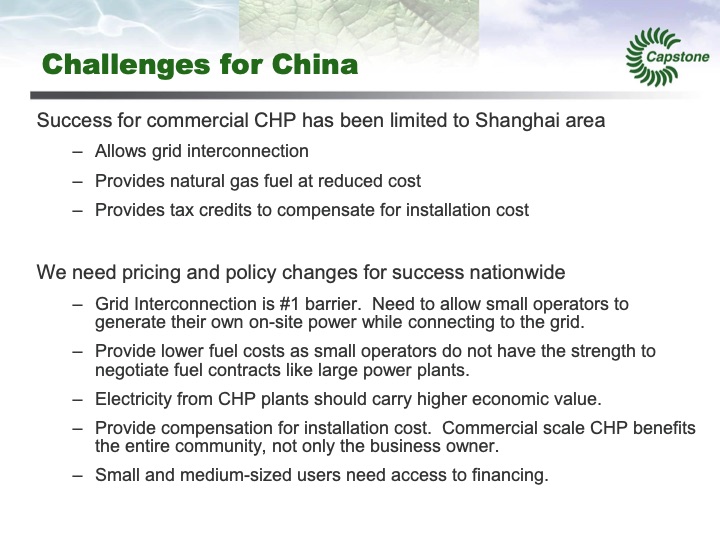 Challenges for China

Capstone

Success for commercial CHP has been limited to Shanghai area

– Allows grid interconnection
– Provides natural gas fuel at reduced cost
– Provides tax credits to compensate for installation cost

We need pricing and policy changes for success nationwide

– Grid Interconnection is #1 barrier. Need to allow small operators to generate their own on-site power while connecting to the grid.
– Provide lower fuel costs as small operators do not have the strength to negotiate fuel contracts like large power plants.
– Electricity from CHP plants should carry higher economic value.
– Provide compensation for installation cost. Commercial scale CHP benefits the entire community, not only the business owner.
– Small and medium-sized users need access to financing.